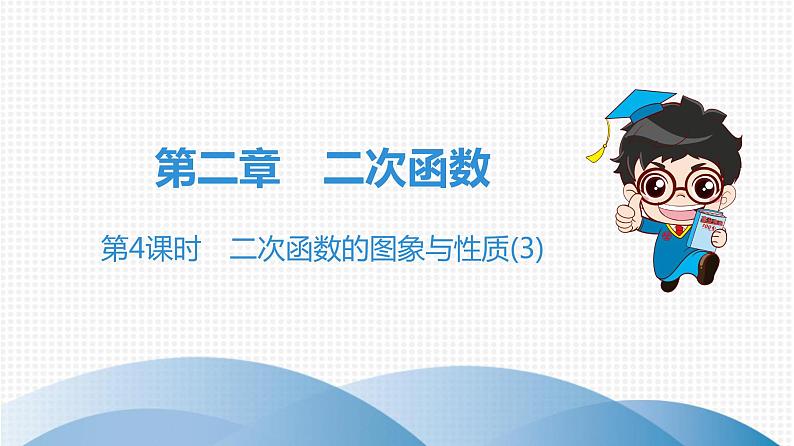 第二章　二次函数

第4课时　二次函数的图象与性质(3)